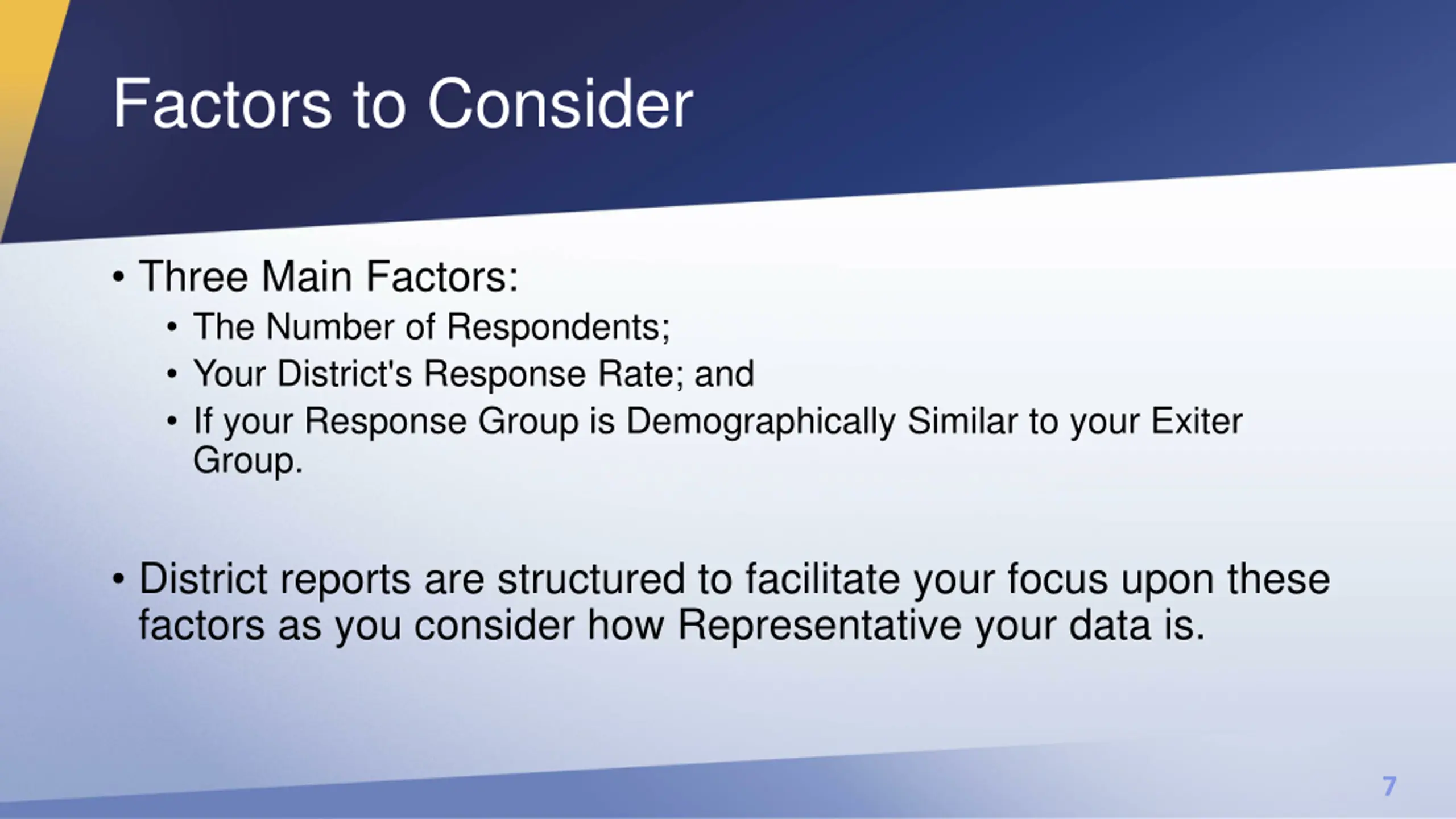 Factors to Consider

• Three Main Factors:
  • The Number of Respondents;
  • Your District's Response Rate; and
  • If your Response Group is Demographically Similar to your Exiter Group.

• District reports are structured to facilitate your focus upon these factors as you consider how Representative your data is.

7